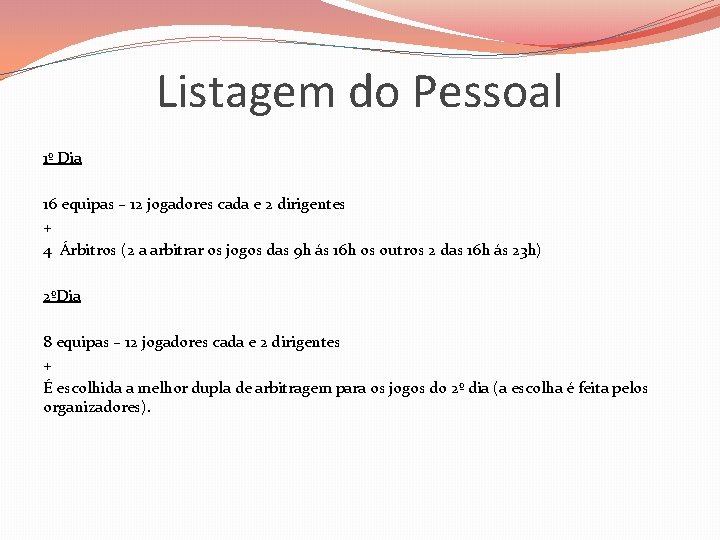 Listagem do Pessoal

1º Dia

16 equipas – 12 jogadores cada e 2 dirigentes
+
4 Árbitros (2 a arbitrar os jogos das 9h ás 16h os outros 2 das 16h ás 23h)

2ºDia

8 equipas – 12 jogadores cada e 2 dirigentes
+
É escolhida a melhor dupla de arbitragem para os jogos do 2º dia (a escolha é feita pelos organizadores).